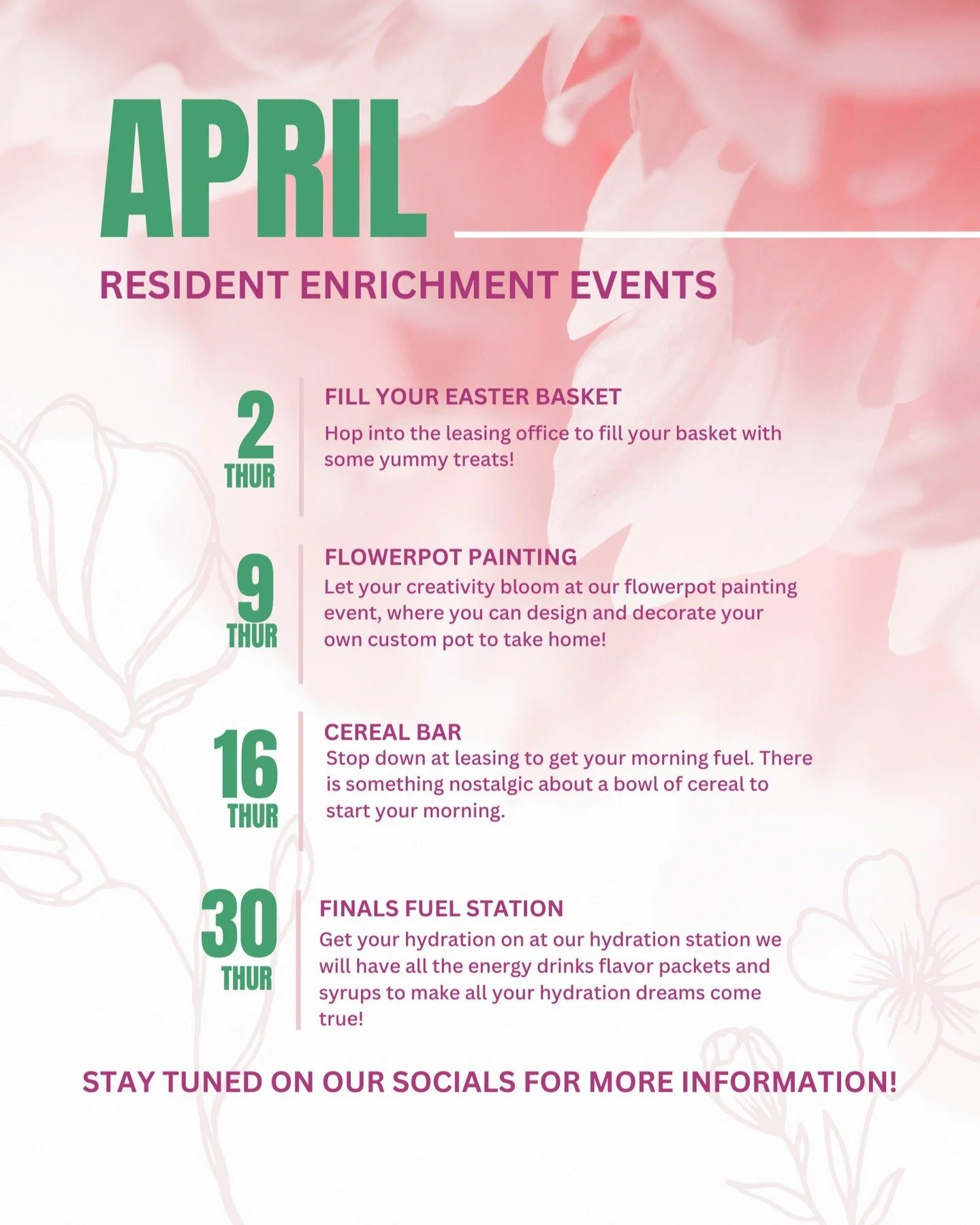 APRIL

RESIDENT ENRICHMENT EVENTS

2
THUR

FILL YOUR EASTER BASKET

Hop into the leasing office to fill your basket with some yummy treats!

9
THUR

FLOWERPOT PAINTING

Let your creativity bloom at our flowerpot painting event, where you can design and decorate your own custom pot to take home!

16
THUR

CEREAL BAR

Stop down at leasing to get your morning fuel. There is something nostalgic about a bowl of cereal to start your morning.

30
THUR

FINALS FUEL STATION

Get your hydration on at our hydration station we will have all the energy drinks flavor packets and syrups to make all your hydration dreams come true!

STAY TUNED ON OUR SOCIALS FOR MORE INFORMATION!